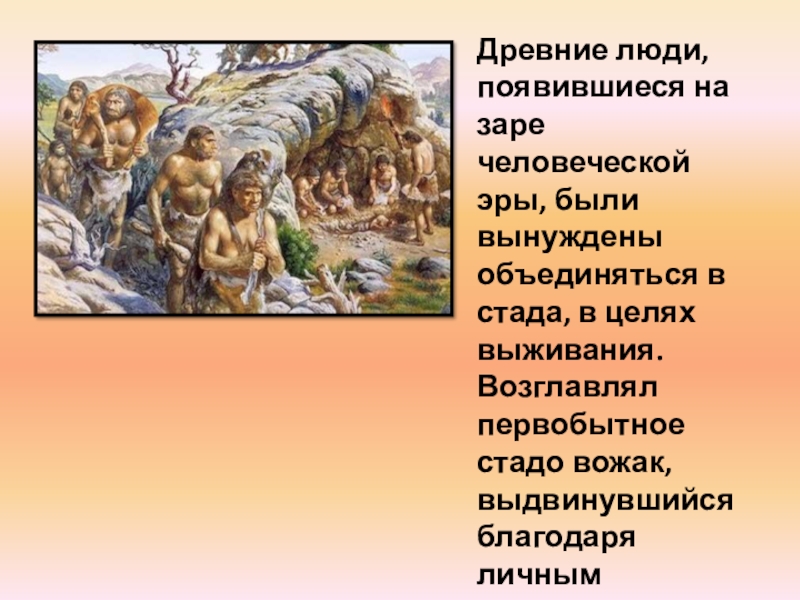 Древние люди, появившиеся на заре человеческой эры, были вынуждены объединяться в стада, в целях выживания. Возглавлял первобытное стадо вожак, выдвинувшийся благодаря личным